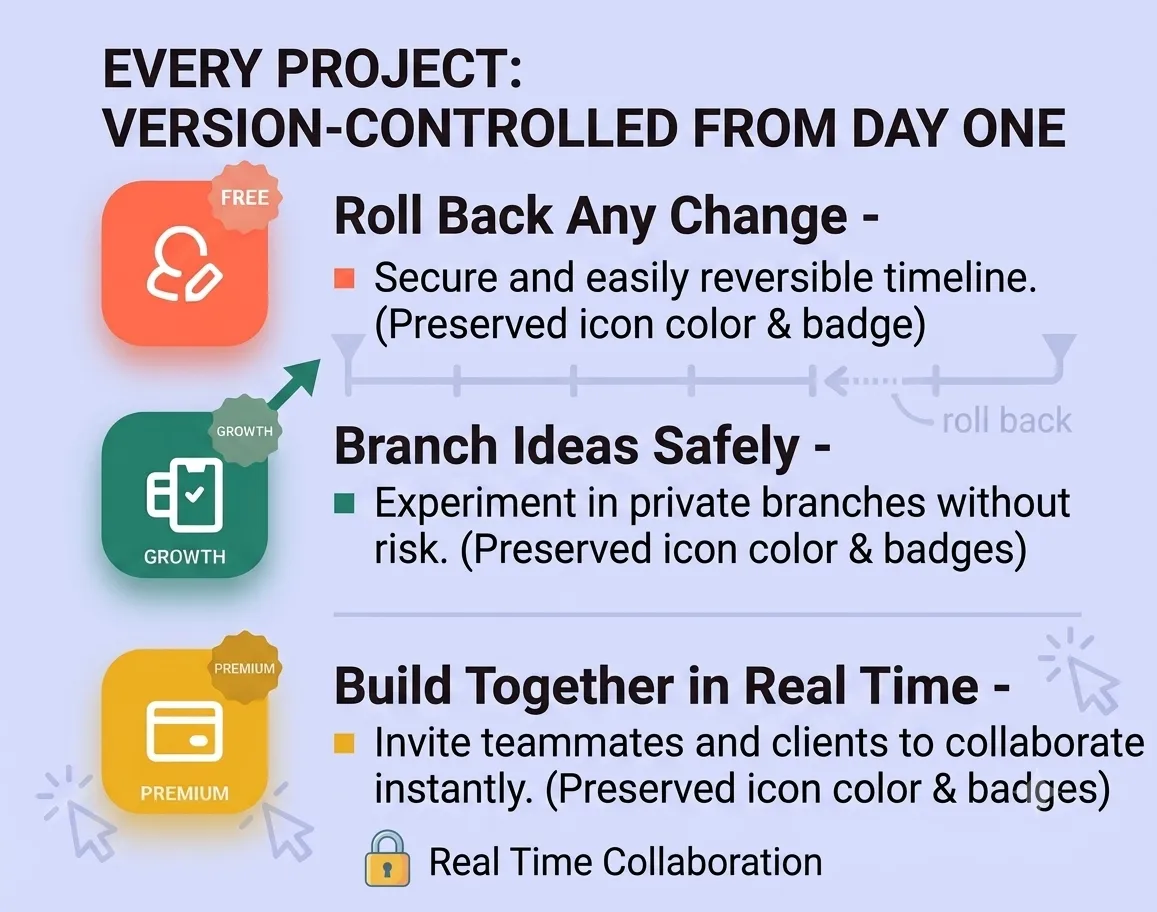 EVERY PROJECT:
VERSION-CONTROLLED FROM DAY ONE

FREE

Roll Back Any Change -

Secure and easily reversible timeline. (Preserved icon color & badge)

roll back

GROWTH

GROWTH

Branch Ideas Safely -

Experiment in private branches without risk. (Preserved icon color & badges)

PREMIUM

PREMIUM

Build Together in Real Time -

Invite teammates and clients to collaborate instantly. (Preserved icon color & badges)

Real Time Collaboration